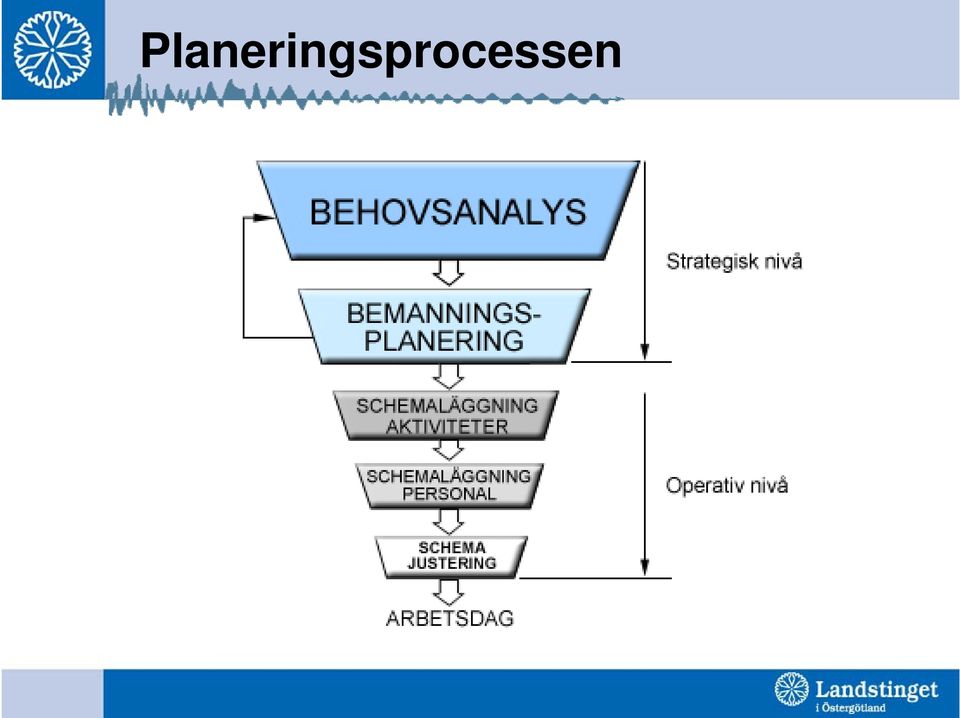 Planeringsprocessen

BEHOVSANALYS

BEMANNINGS-PLANERING

SCHEMALÄGGNING AKTIVITETER

SCHEMALÄGGNING PERSONAL

SCHEMA JUSTERING

ARBETSDAG

Strategisk nivå

Operativ nivå

Landstinget i Östergötland